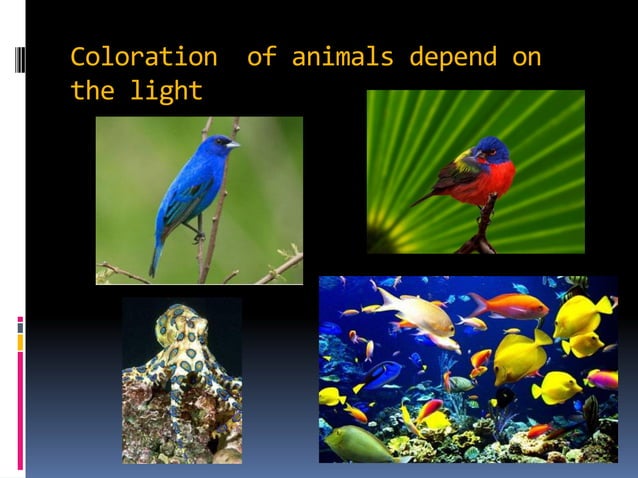 Coloration of animals depend on the light